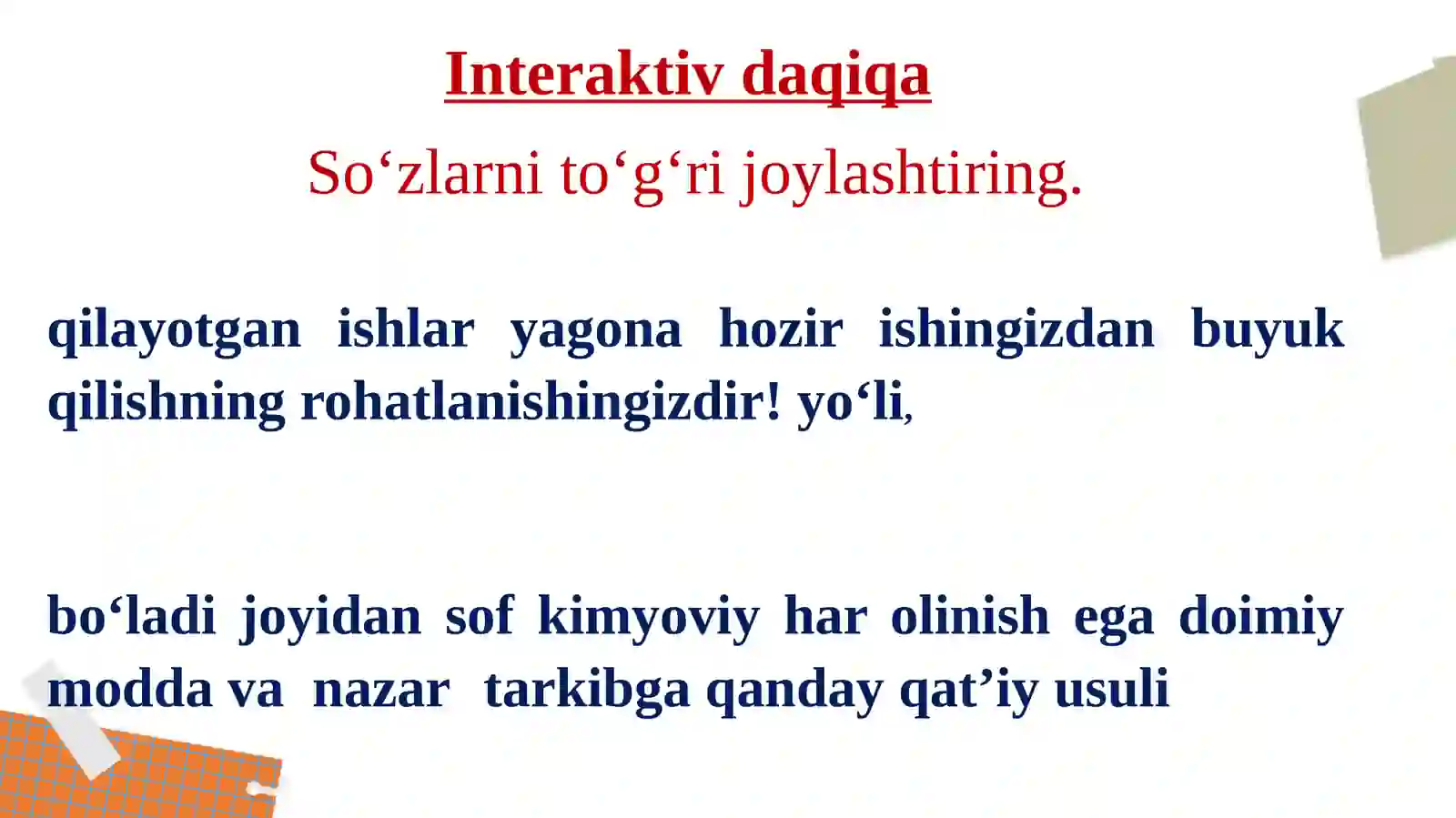 Interaktiv daqiqa

So‘zlarni to‘g‘ri joylashtiring.

qilayotgan ishlar yagona hozir ishingizdan buyuk qilishning rohatlanishingizdir! yo‘li,

bo‘ladi joyidan sof kimyoviy har olinish ega doimiy modda va nazar tarkibga qanday qat’iy usuli